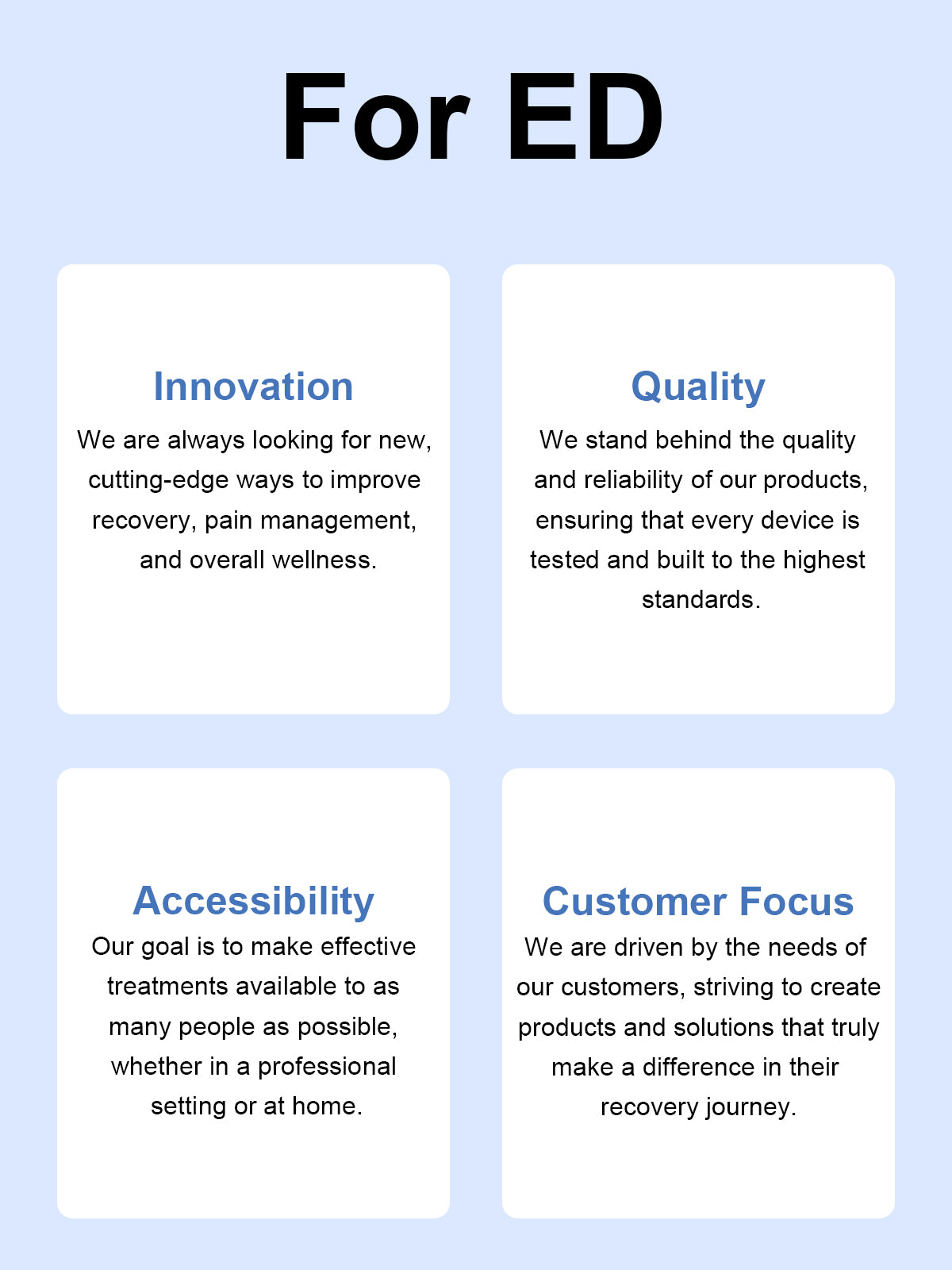 For ED

Innovation
We are always looking for new, cutting-edge ways to improve recovery, pain management, and overall wellness.

Quality
We stand behind the quality and reliability of our products, ensuring that every device is tested and built to the highest standards.

Accessibility
Our goal is to make effective treatments available to as many people as possible, whether in a professional setting or at home.

Customer Focus
We are driven by the needs of our customers, striving to create products and solutions that truly make a difference in their recovery journey.